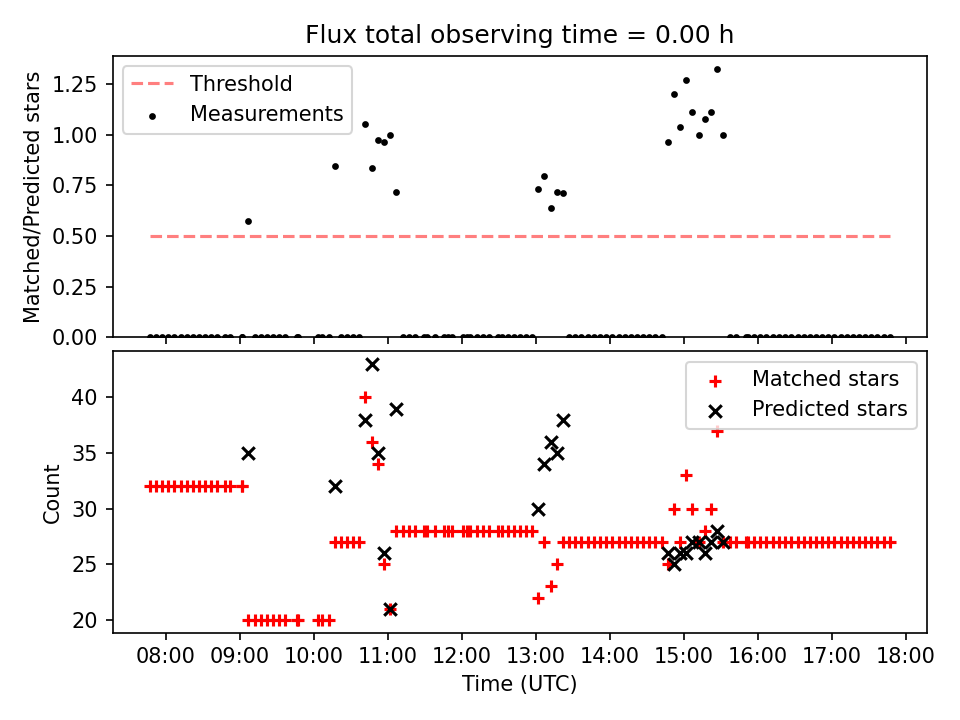 Flux total observing time = 0.00 h

Threshold
Measurements

Matched/Predicted stars

1.25
1.00
0.75
0.50
0.25
0.00

Matched stars
Predicted stars

Count

40
35
30
25
20

08:00
09:00
10:00
11:00
12:00
13:00
14:00
15:00
16:00
17:00
18:00

Time (UTC)